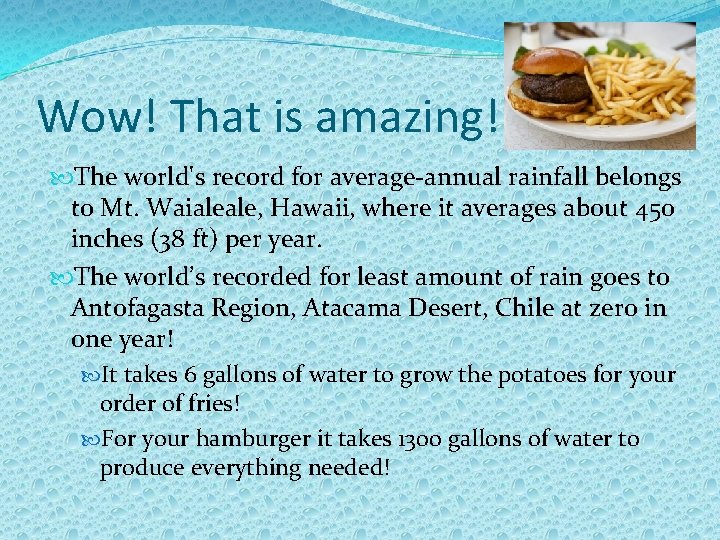 Wow! That is amazing!

The world's record for average-annual rainfall belongs to Mt. Waialeale, Hawaii, where it averages about 450 inches (38 ft) per year.

The world's recorded for least amount of rain goes to Antofagasta Region, Atacama Desert, Chile at zero in one year!

It takes 6 gallons of water to grow the potatoes for your order of fries!

For your hamburger it takes 1300 gallons of water to produce everything needed!